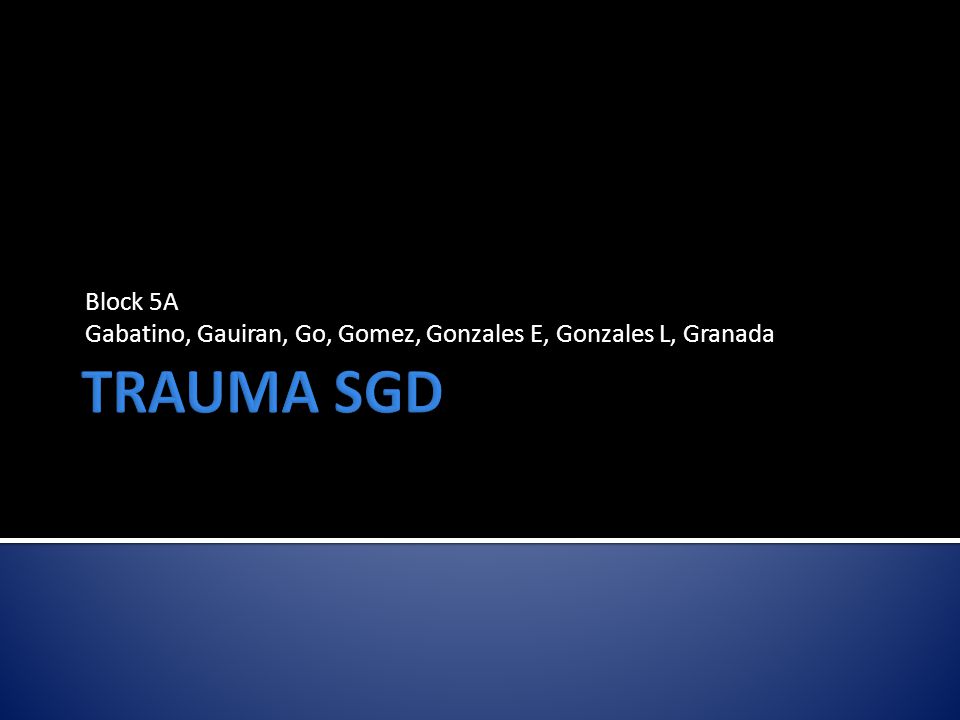 Block 5A
Gabatino, Gauiran, Go, Gomez, Gonzales E, Gonzales L, Granada

TRAUMA SGD